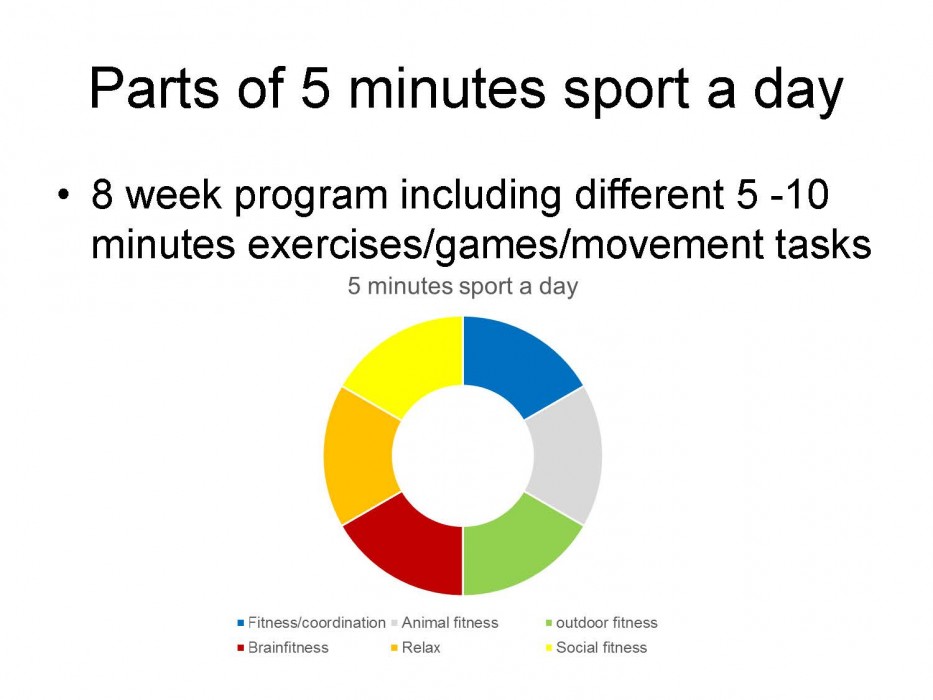 Parts of 5 minutes sport a day

• 8 week program including different 5 -10 minutes exercises/games/movement tasks

5 minutes sport a day

Fitness/coordination
Animal fitness
outdoor fitness
Brainfitness
Relax
Social fitness